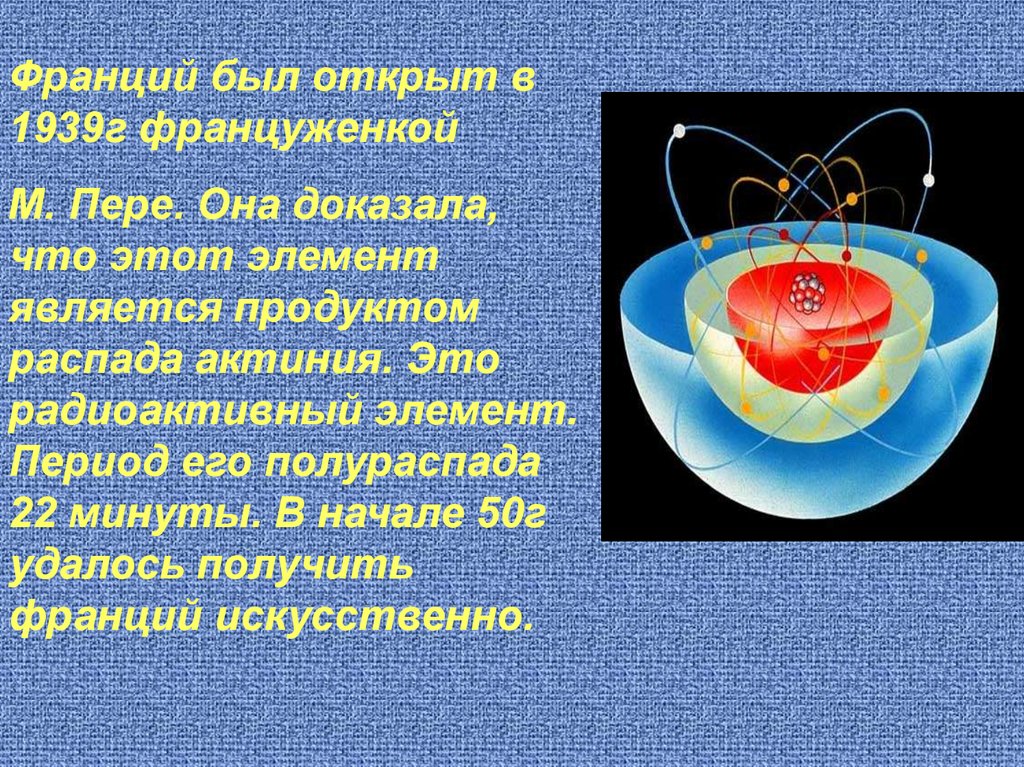 Франций был открыт в 1939г француженкой

М. Пере. Она доказала, что этот элемент является продуктом распада актиния. Это радиоактивный элемент. Период его полураспада 22 минуты. В начале 50г удалось получить франций искусственно.